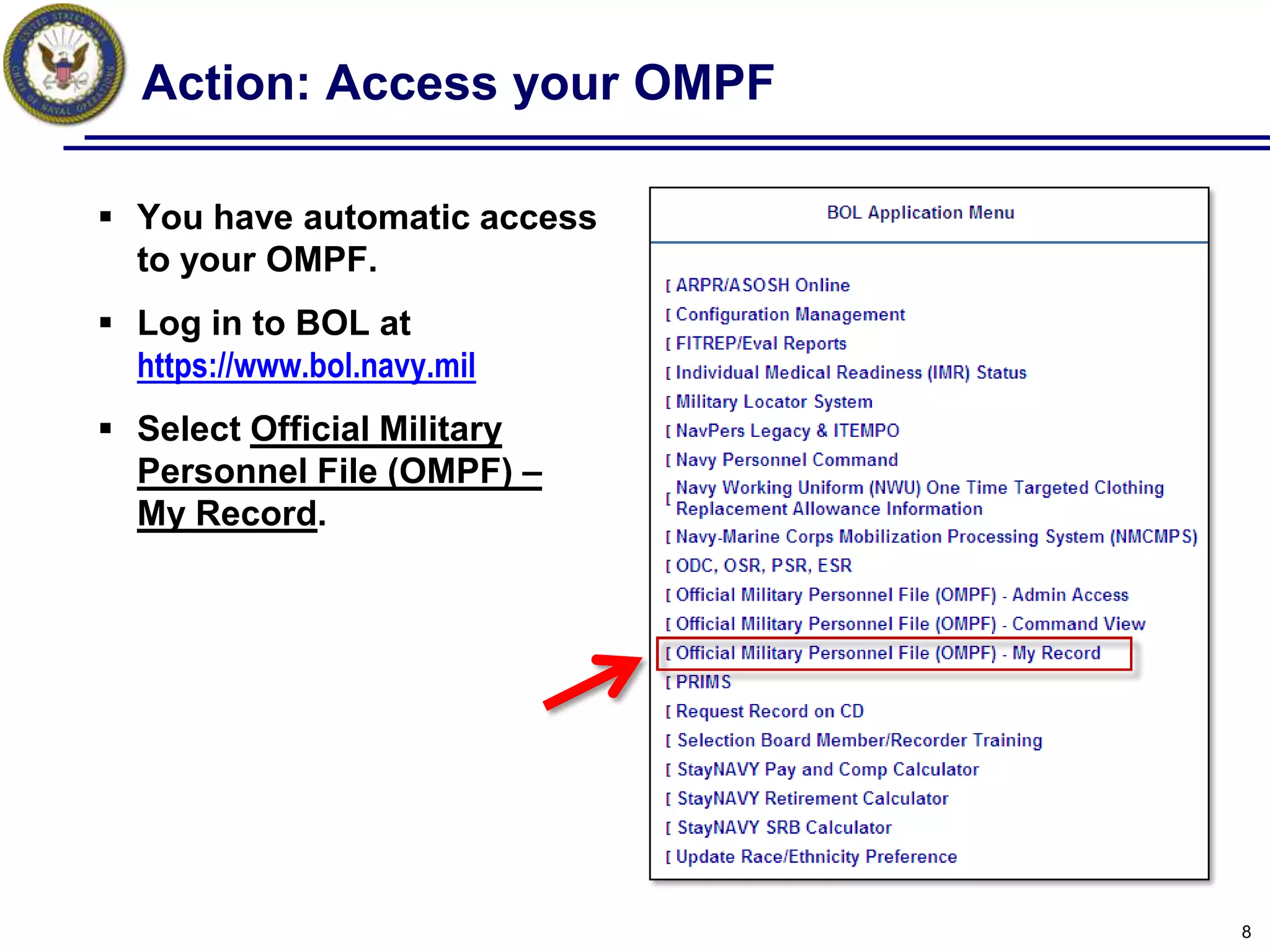 UNITED STATES NAVY CHIEF OF NAVAL OPERATIONS

Action: Access your OMPF

▪ You have automatic access to your OMPF.

▪ Log in to BOL at https://www.bol.navy.mil

▪ Select Official Military Personnel File (OMPF) – My Record.

BOL Application Menu

[ ARPR/ASOSH Online
[ Configuration Management
[ FITREP/Eval Reports
[ Individual Medical Readiness (IMR) Status
[ Military Locator System
[ NavPers Legacy & ITEMPO
[ Navy Personnel Command
[ Navy Working Uniform (NWU) One Time Targeted Clothing Replacement Allowance Information
[ Navy-Marine Corps Mobilization Processing System (NMCMPS)
[ ODC, OSR, PSR, ESR
[ Official Military Personnel File (OMPF) - Admin Access
[ Official Military Personnel File (OMPF) - Command View
[ Official Military Personnel File (OMPF) - My Record
[ PRIMS
[ Request Record on CD
[ Selection Board Member/Recorder Training
[ StayNAVY Pay and Comp Calculator
[ StayNAVY Retirement Calculator
[ StayNAVY SRB Calculator
[ Update Race/Ethnicity Preference

8